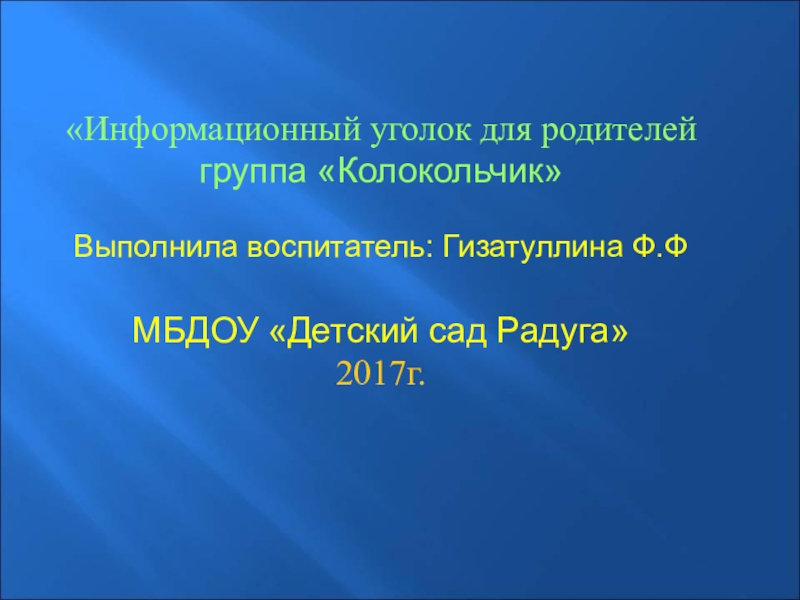 «Информационный уголок для родителей группа «Колокольчик»

Выполнила воспитатель: Гизатуллина Ф.Ф

МБДОУ «Детский сад Радуга»
2017г.